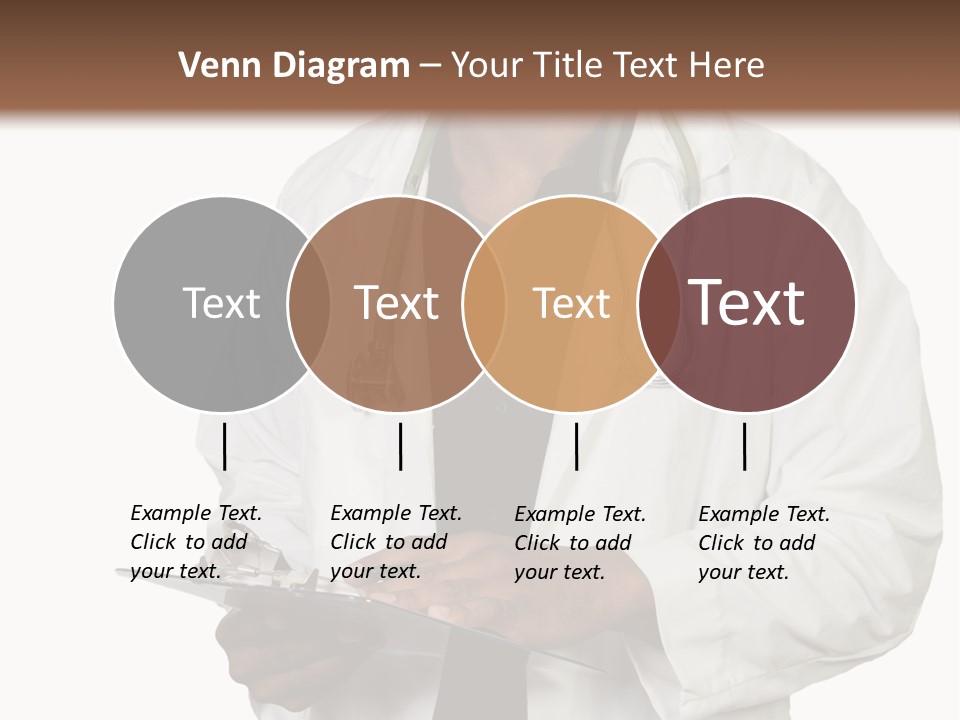 Venn Diagram – Your Title Text Here

Text

Text

Text

Text

Example Text. Click to add your text.

Example Text. Click to add your text.

Example Text. Click to add your text.

Example Text. Click to add your text.